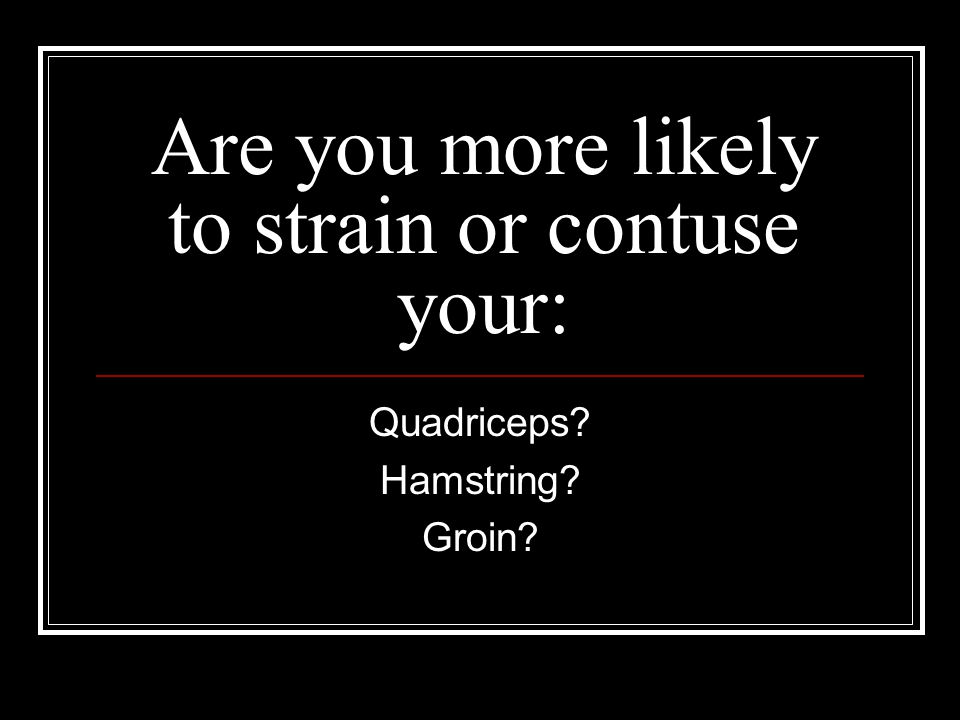 Are you more likely to strain or contuse your:

Quadriceps?

Hamstring?

Groin?